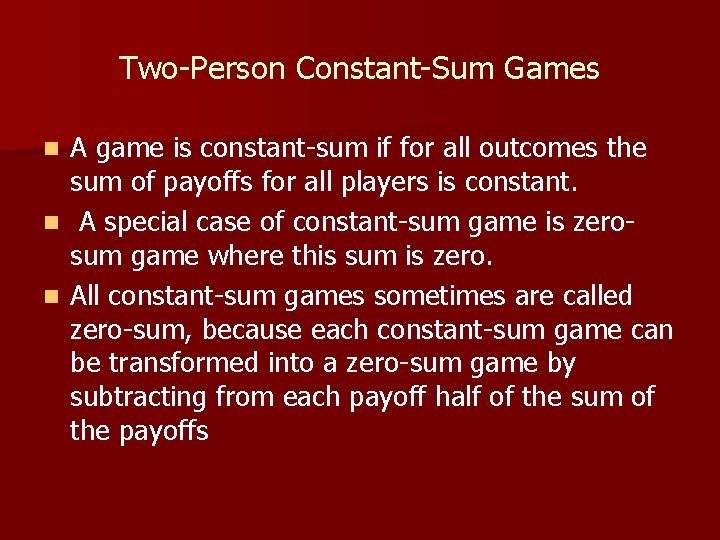 Two-Person Constant-Sum Games

- A game is constant-sum if for all outcomes the sum of payoffs for all players is constant.
- A special case of constant-sum game is zero-sum game where this sum is zero.
- All constant-sum games sometimes are called zero-sum, because each constant-sum game can be transformed into a zero-sum game by subtracting from each payoff half of the sum of the payoffs